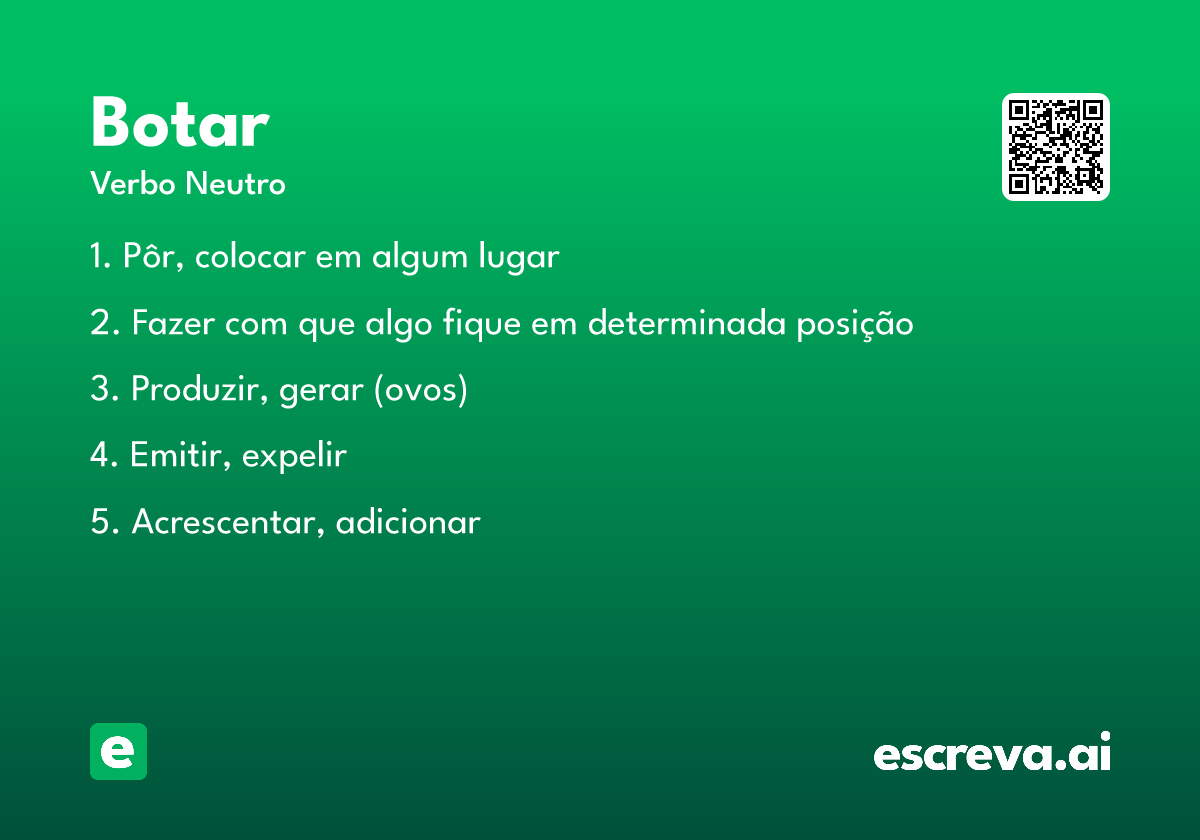 Botar
Verbo Neutro

1. Pôr, colocar em algum lugar

2. Fazer com que algo fique em determinada posição

3. Produzir, gerar (ovos)

4. Emitir, expelir

5. Acrescentar, adicionar

e

escreva.ai